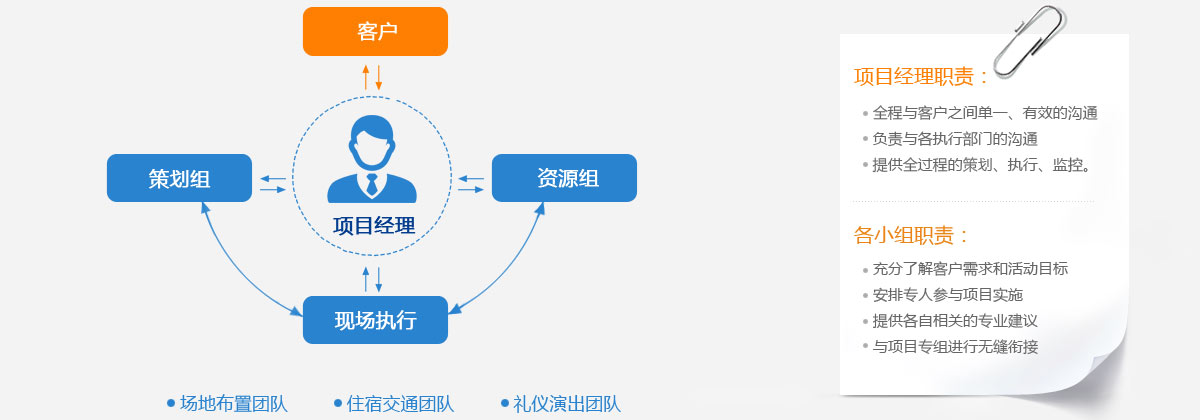 客户

策划组

项目经理

资源组

现场执行

• 场地布置团队 • 住宿交通团队 • 礼仪演出团队

项目经理职责：

• 全程与客户之间单一、有效的沟通
• 负责与各执行部门的沟通
• 提供全过程的策划、执行、监控。

各小组职责：

• 充分了解客户需求和活动目标
• 安排专人参与项目实施
• 提供各自相关的专业建议
• 与项目专组进行无缝衔接